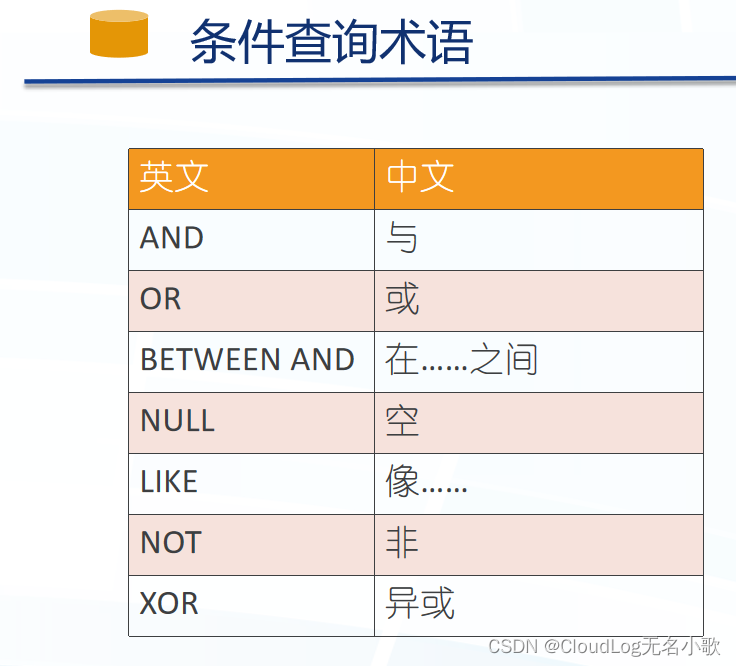 条件查询术语

| 英文 | 中文 |
|---|---|
| AND | 与 |
| OR | 或 |
| BETWEEN AND | 在……之间 |
| NULL | 空 |
| LIKE | 像…… |
| NOT | 非 |
| XOR | 异或 |

CSDN @CloudLog无名小歌